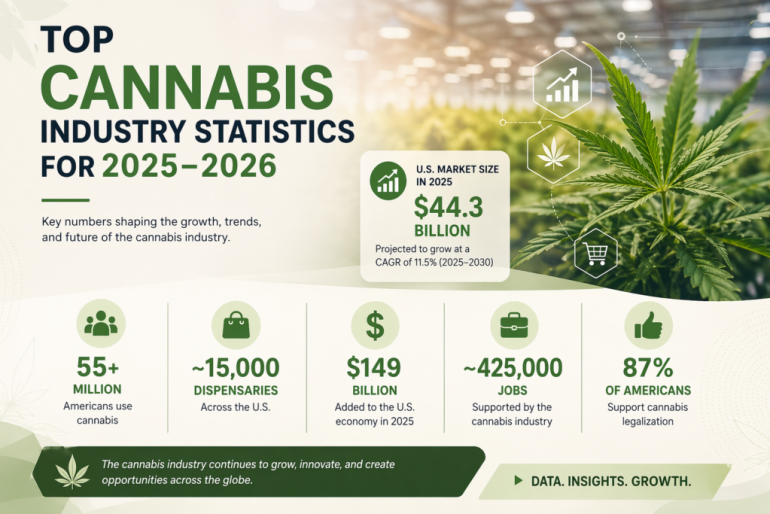 TOP CANNABIS INDUSTRY STATISTICS FOR 2025–2026

Key numbers shaping the growth, trends, and future of the cannabis industry.

U.S. MARKET SIZE IN 2025
$44.3 BILLION
Projected to grow at a CAGR of 11.5% (2025–2030)

55+ MILLION
Americans use cannabis

~15,000 DISPENSARIES
Across the U.S.

$149 BILLION
Added to the U.S. economy in 2025

~425,000 JOBS
Supported by the cannabis industry

87% OF AMERICANS
Support cannabis legalization

The cannabis industry continues to grow, innovate, and create opportunities across the globe.

DATA. INSIGHTS. GROWTH.